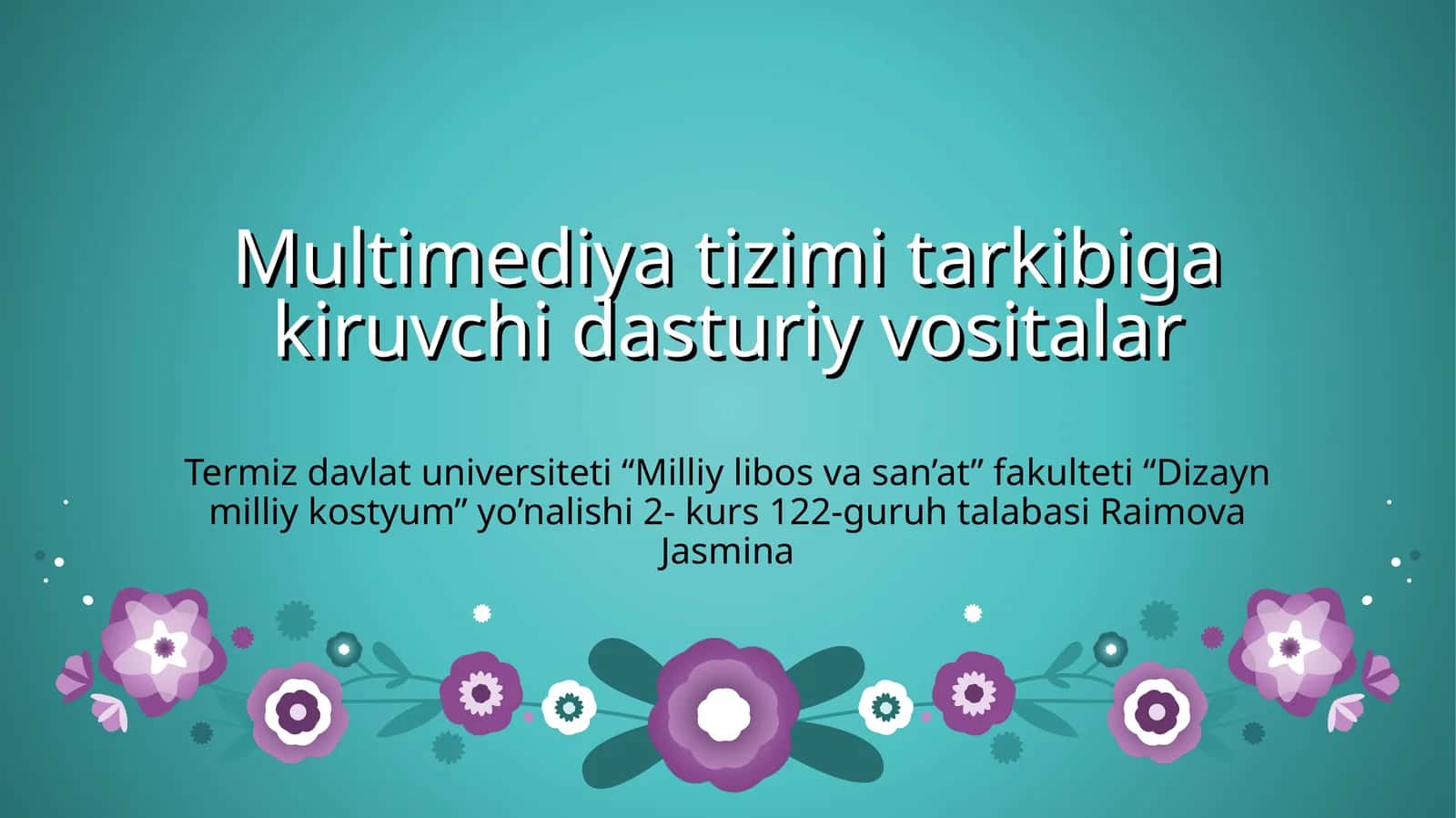 Multimediya tizimi tarkibiga kiruvchi dasturiy vositalar

Termiz davlat universiteti “Milliy libos va san’at” fakulteti “Dizayn milliy kostyum” yo’nalishi 2- kurs 122-guruh talabasi Raimova Jasmina